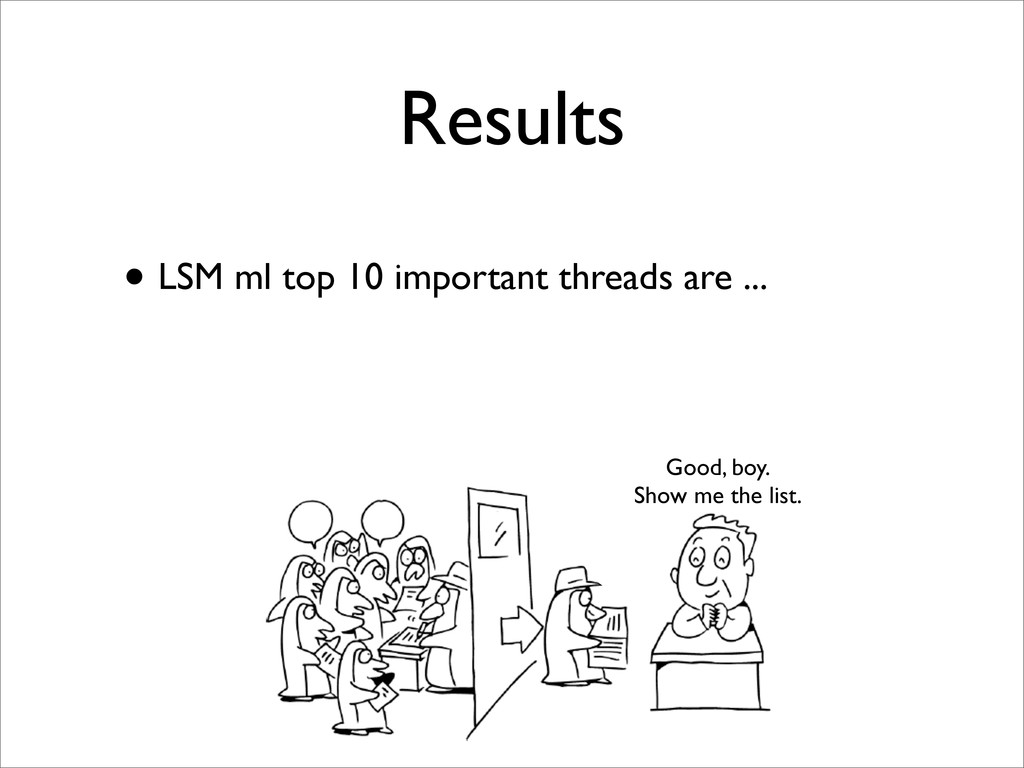 Results

• LSM ml top 10 important threads are ...

Good, boy.
Show me the list.